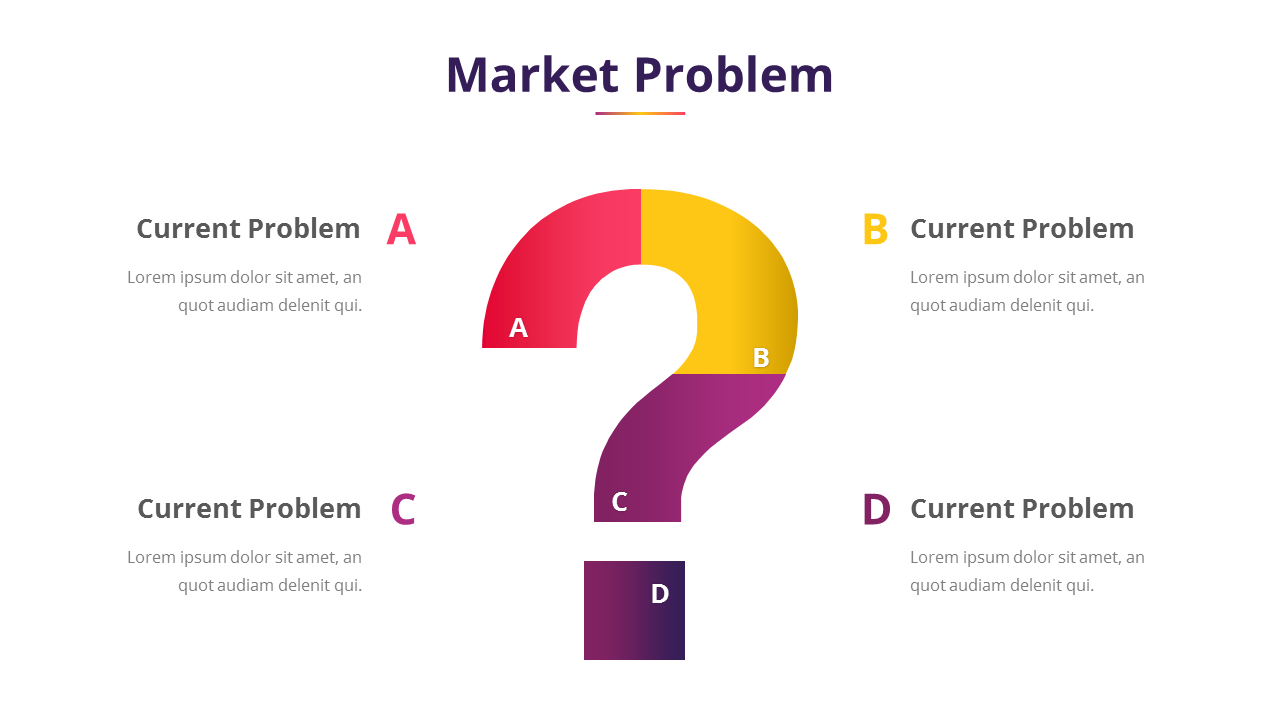 Market Problem

Current Problem A

Lorem ipsum dolor sit amet, an quot audiam delenit qui.

B Current Problem

Lorem ipsum dolor sit amet, an quot audiam delenit qui.

A

B

C

D

Current Problem C

Lorem ipsum dolor sit amet, an quot audiam delenit qui.

D Current Problem

Lorem ipsum dolor sit amet, an quot audiam delenit qui.